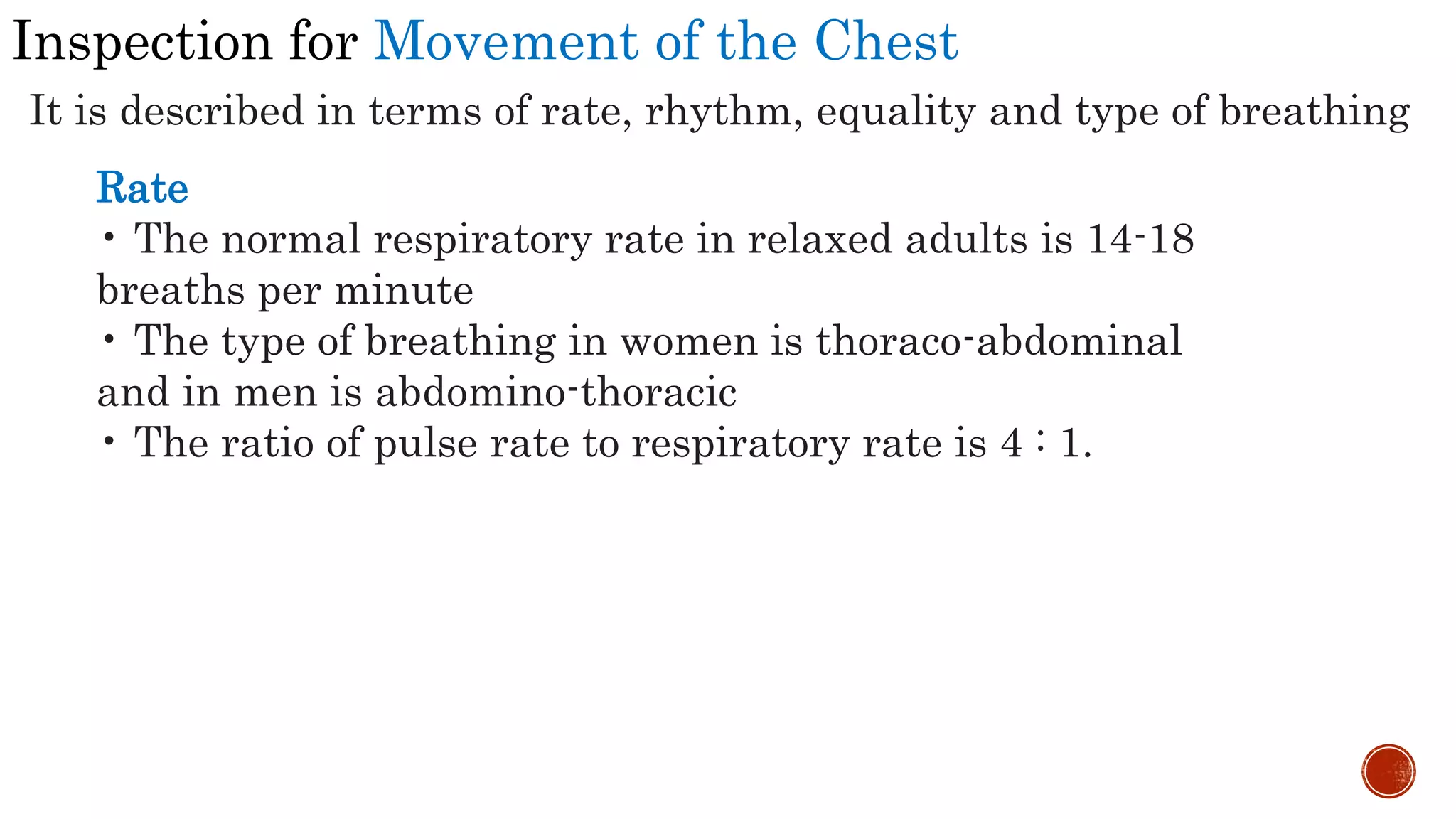 Inspection for Movement of the Chest

It is described in terms of rate, rhythm, equality and type of breathing

Rate

• The normal respiratory rate in relaxed adults is 14-18 breaths per minute

• The type of breathing in women is thoraco-abdominal and in men is abdomino-thoracic

• The ratio of pulse rate to respiratory rate is 4 : 1.